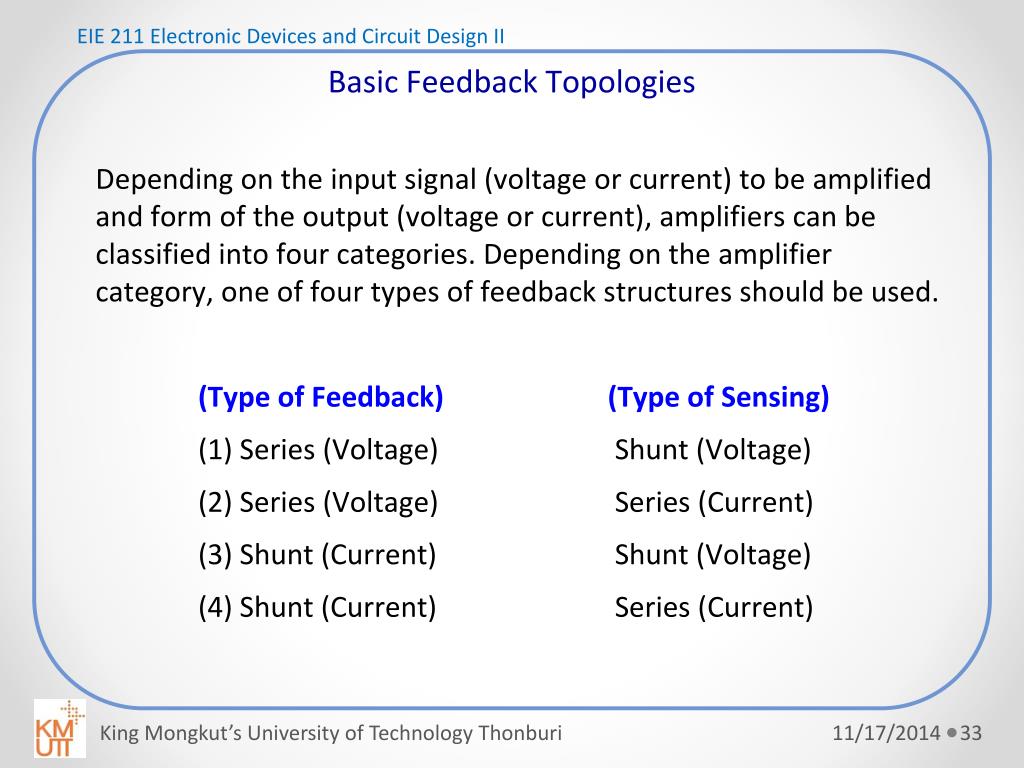 EIE 211 Electronic Devices and Circuit Design II

Basic Feedback Topologies

Depending on the input signal (voltage or current) to be amplified and form of the output (voltage or current), amplifiers can be classified into four categories. Depending on the amplifier category, one of four types of feedback structures should be used.

| (Type of Feedback) | (Type of Sensing) |
|---|---|
| (1) Series (Voltage) | Shunt (Voltage) |
| (2) Series (Voltage) | Series (Current) |
| (3) Shunt (Current) | Shunt (Voltage) |
| (4) Shunt (Current) | Series (Current) |

KMUTT

King Mongkut's University of Technology Thonburi

11/17/2014 • 33